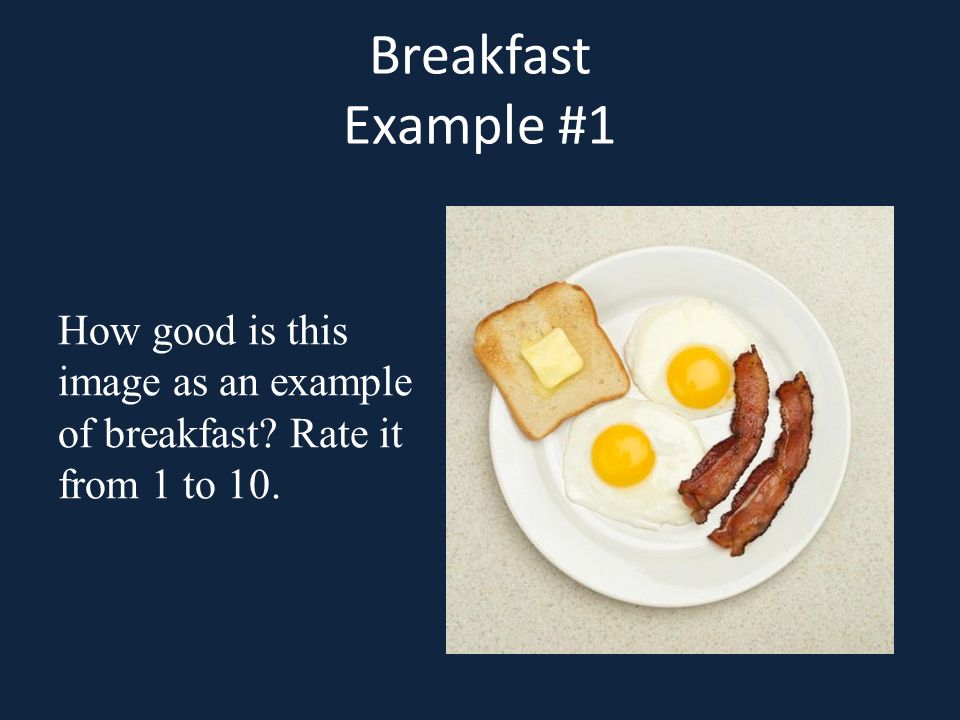 Breakfast
Example #1

How good is this image as an example of breakfast? Rate it from 1 to 10.